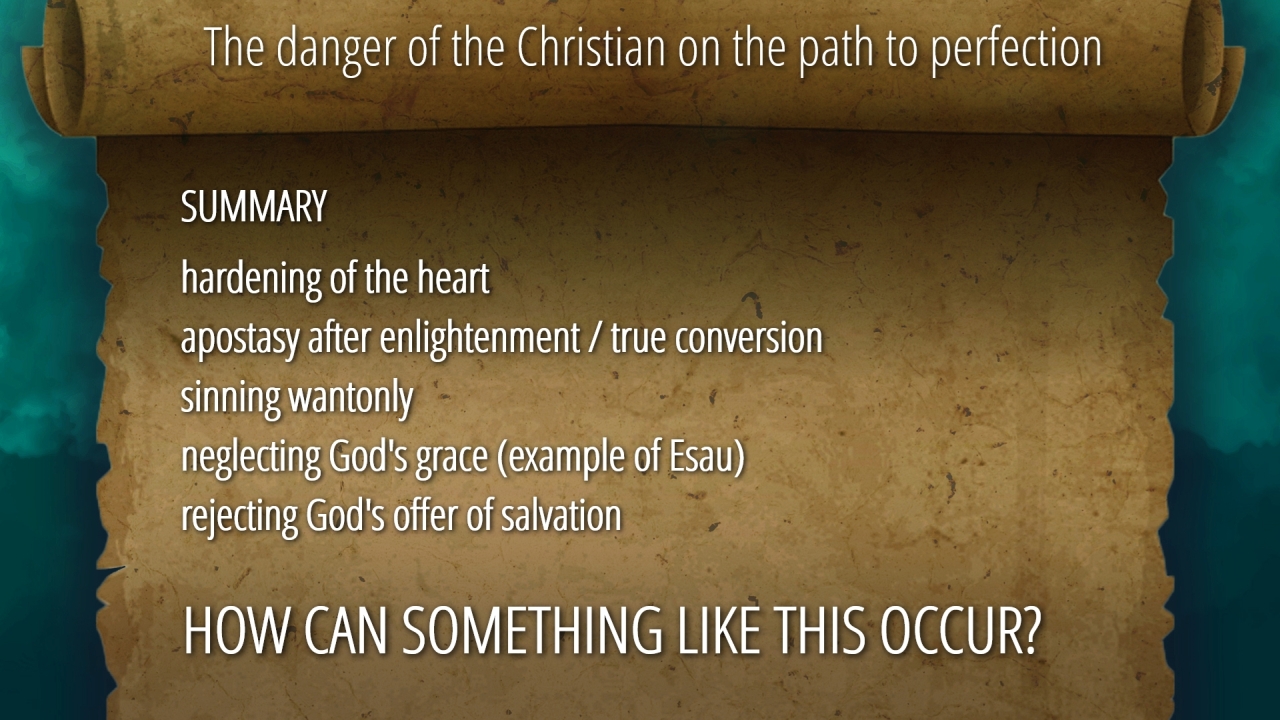 The danger of the Christian on the path to perfection

SUMMARY

hardening of the heart
apostasy after enlightenment / true conversion
sinning wantonly
neglecting God's grace (example of Esau)
rejecting God's offer of salvation

HOW CAN SOMETHING LIKE THIS OCCUR?